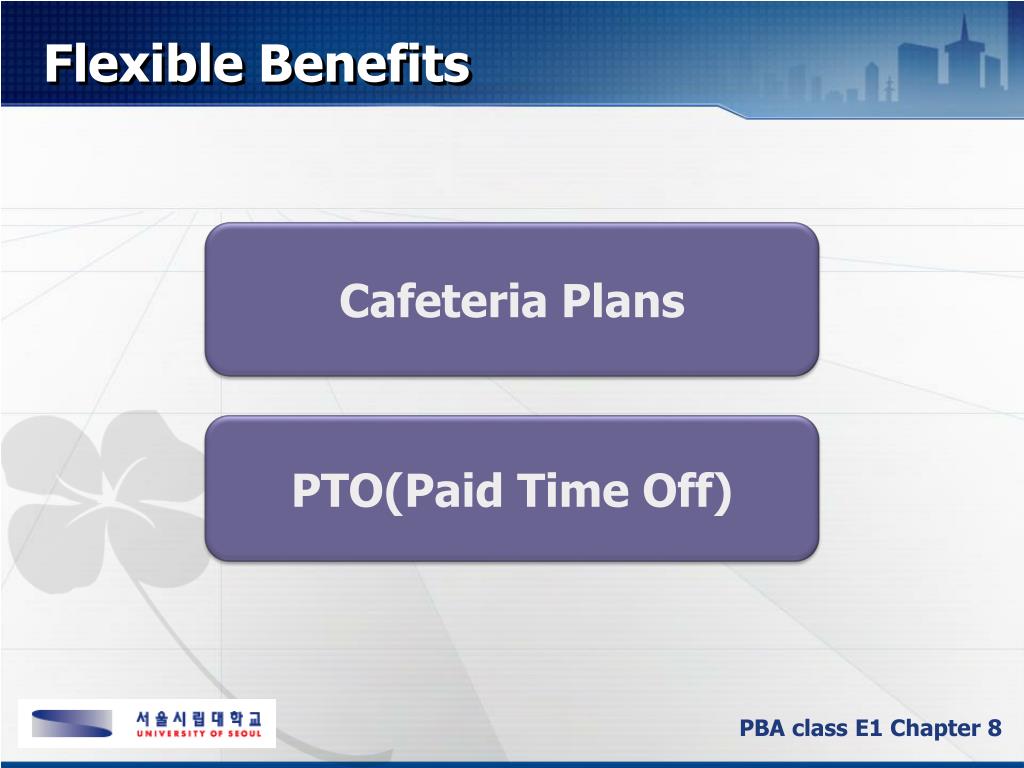 Flexible Benefits

Cafeteria Plans

PTO(Paid Time Off)

서울시립대학교
UNIVERSITY OF SEOUL

PBA class E1 Chapter 8